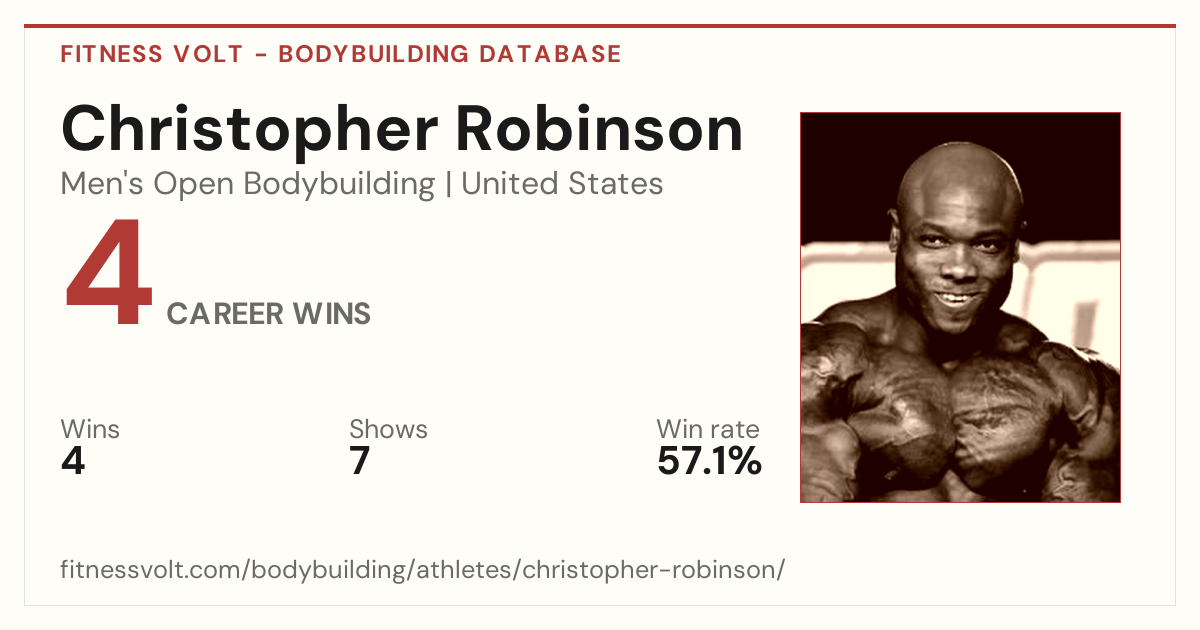 FITNESS VOLT - BODYBUILDING DATABASE

Christopher Robinson

Men's Open Bodybuilding | United States

4 CAREER WINS

Wins
4

Shows
7

Win rate
57.1%

fitnessvolt.com/bodybuilding/athletes/christopher-robinson/